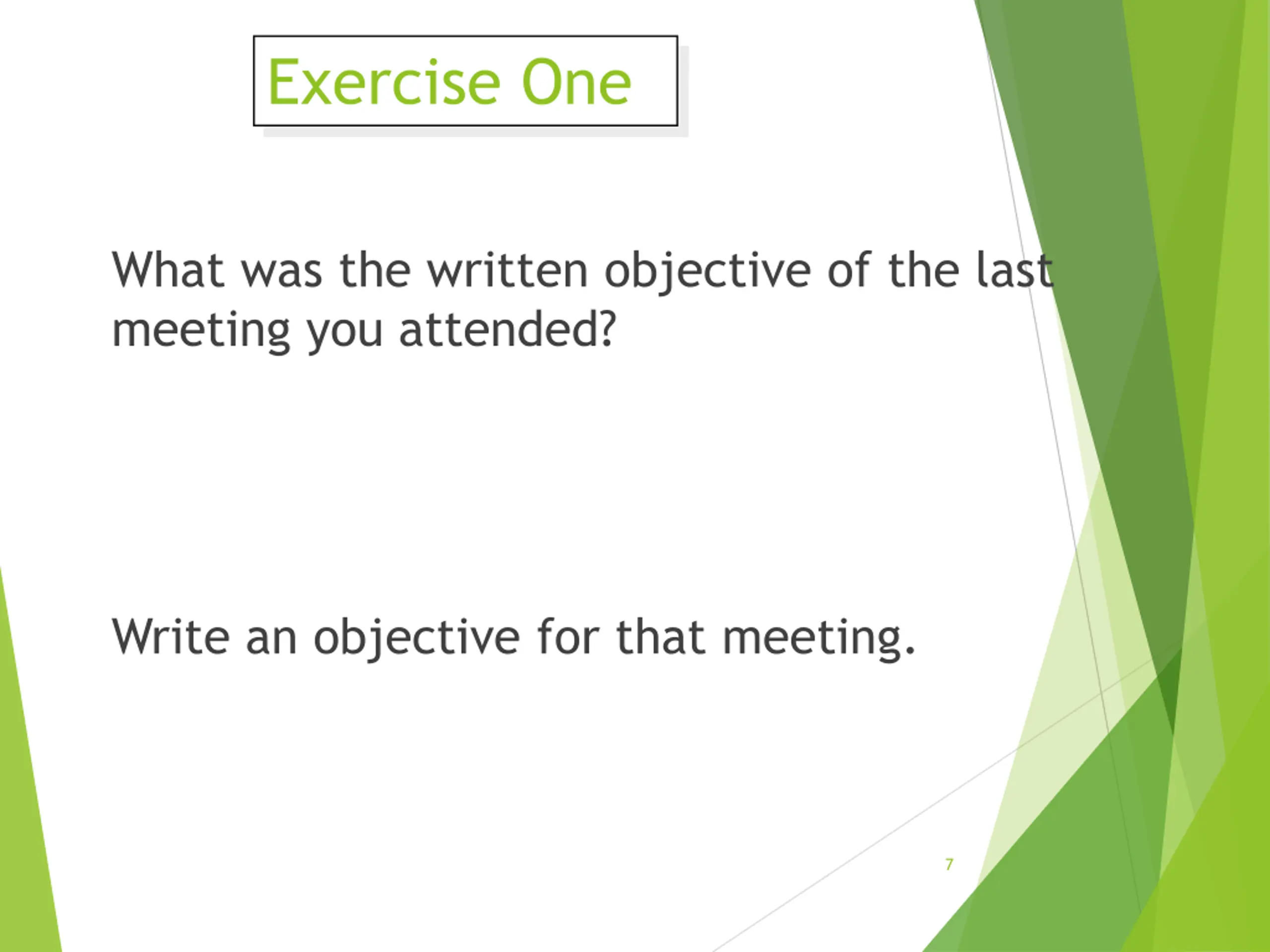 Exercise One

What was the written objective of the last meeting you attended?

Write an objective for that meeting.

7